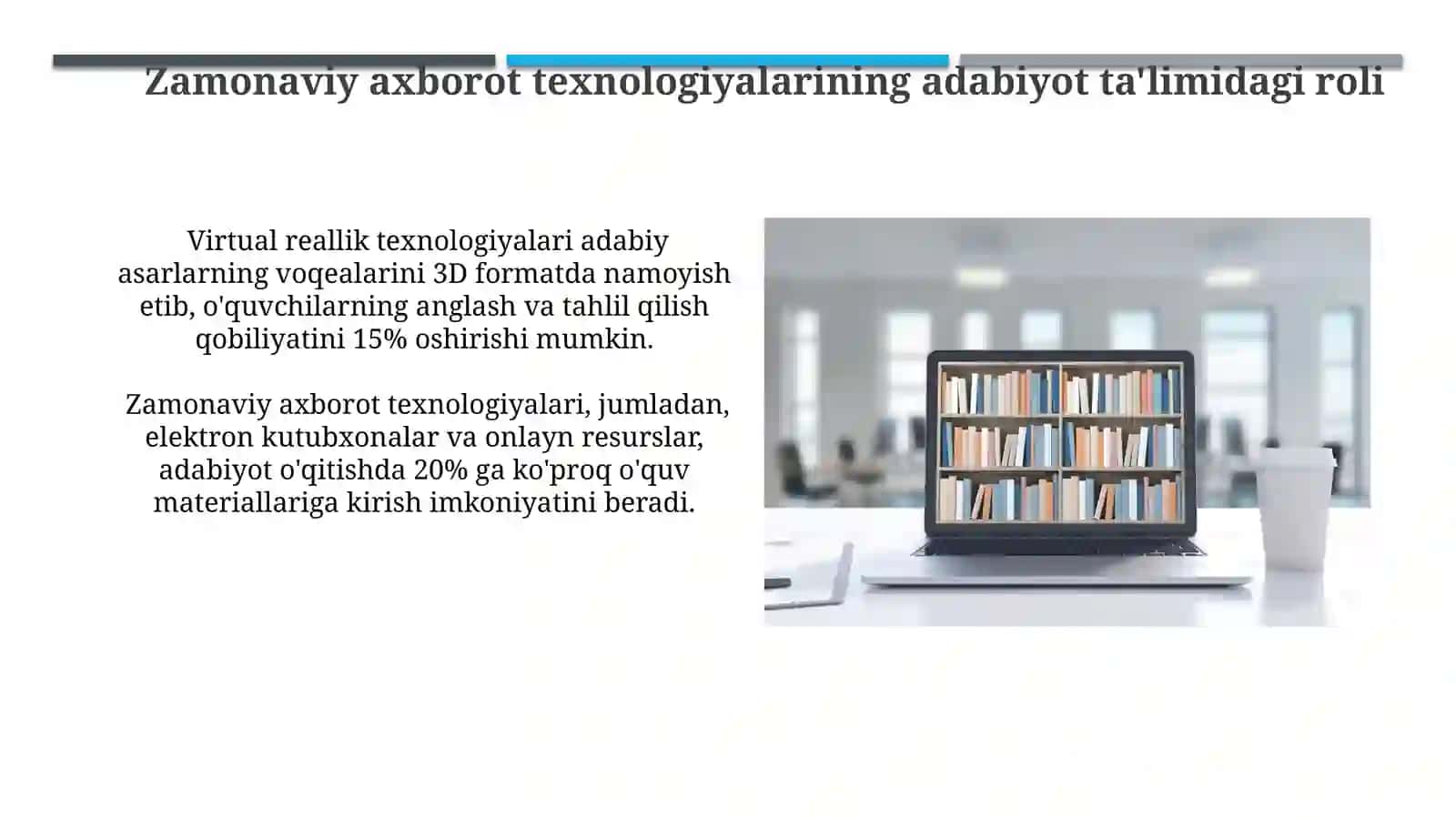 Zamonaviy axborot texnologiyalarining adabiyot ta'limidagi roli

Virtual reallik texnologiyalari adabiy asarlarning voqealarini 3D formatda namoyish etib, o'quvchilarning anglash va tahlil qilish qobiliyatini 15% oshirishi mumkin.

Zamonaviy axborot texnologiyalari, jumladan, elektron kutubxonalar va onlayn resurslar, adabiyot o'qitishda 20% ga ko'proq o'quv materiallariga kirish imkoniyatini beradi.